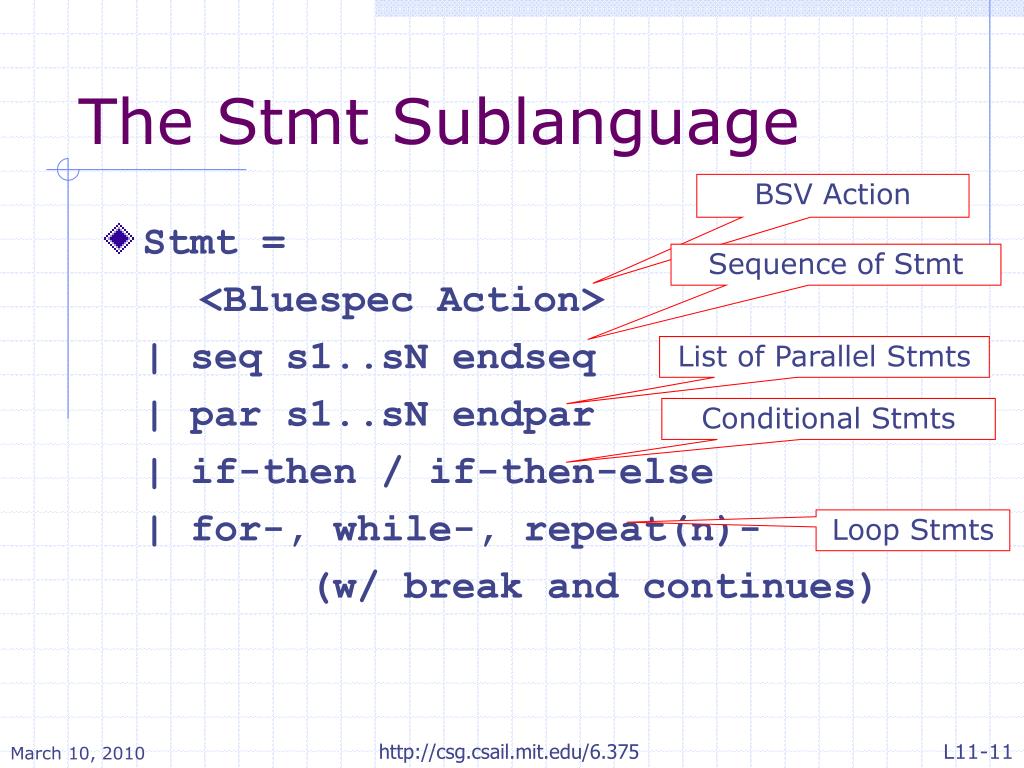 The Stmt Sublanguage

Stmt =
<Bluespec Action>
| seq s1..sN endseq
| par s1..sN endpar
| if-then / if-then-else
| for-, while-, repeat(n)-
(w/ break and continues)

BSV Action
Sequence of Stmt
List of Parallel Stmts
Conditional Stmts
Loop Stmts

March 10, 2010
http://csg.csail.mit.edu/6.375
L11-11